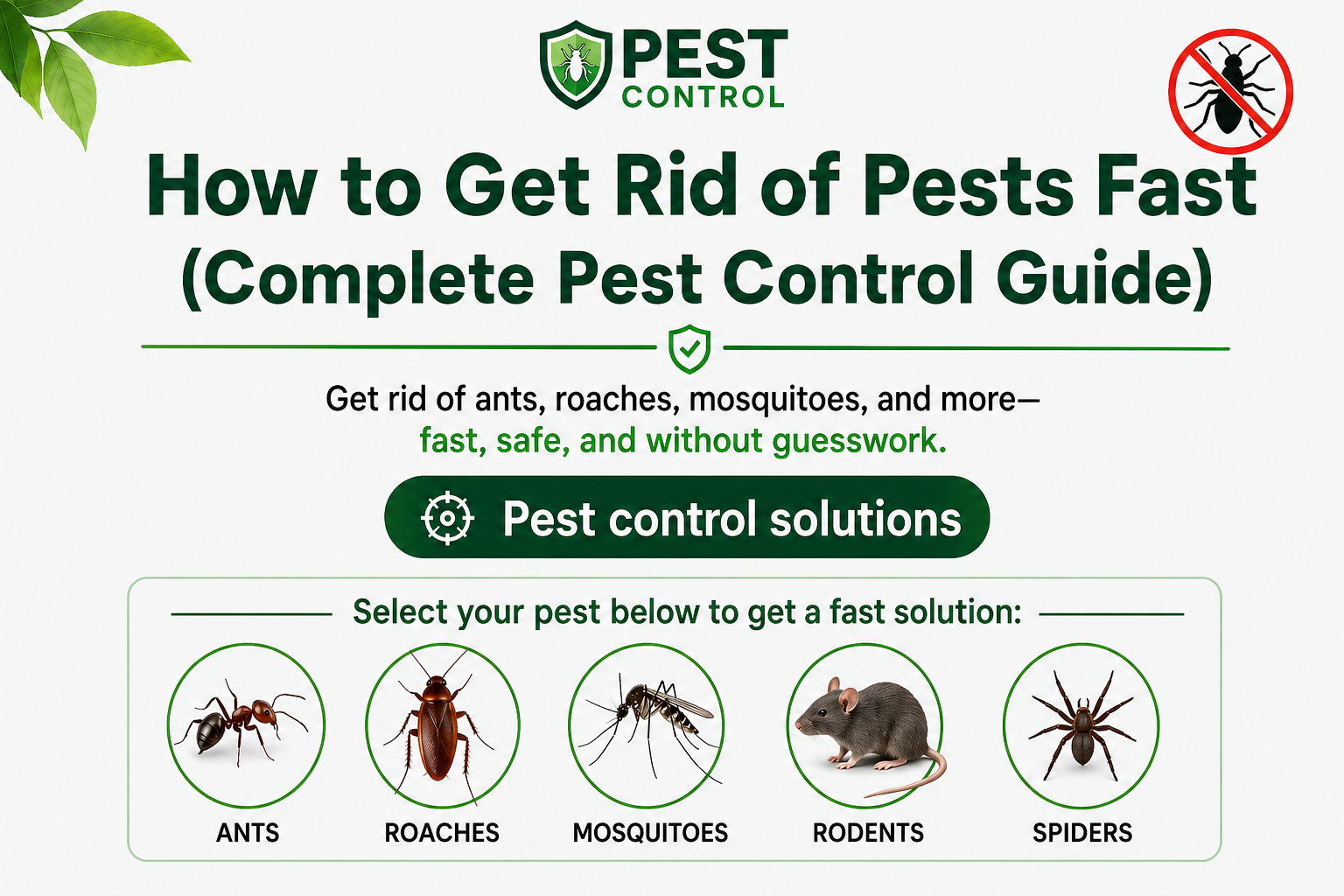 PEST
CONTROL

How to Get Rid of Pests Fast (Complete Pest Control Guide)

Get rid of ants, roaches, mosquitoes, and more—
fast, safe, and without guesswork.

Pest control solutions

Select your pest below to get a fast solution:

ANTS

ROACHES

MOSQUITOES

RODENTS

SPIDERS